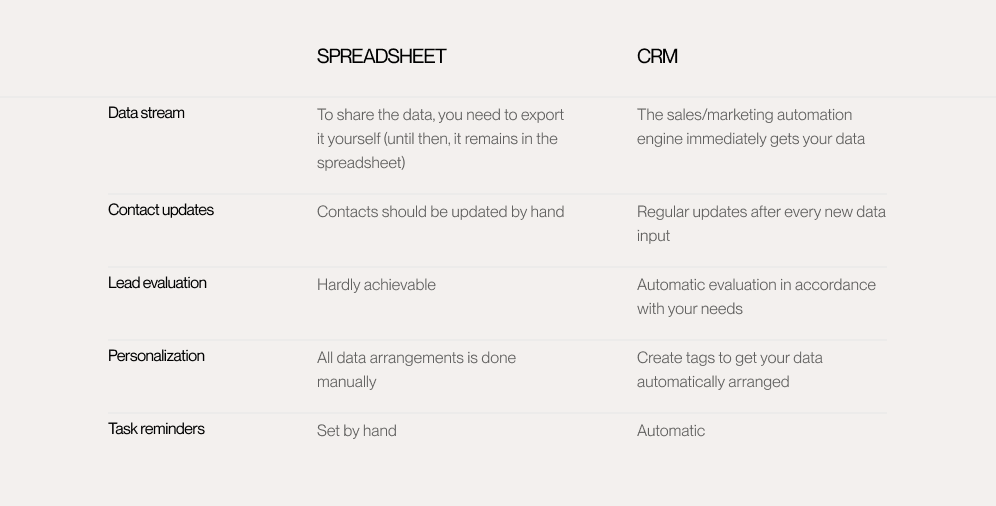 |  | SPREADSHEET | CRM |
|---|---|---|
| Data stream | To share the data, you need to export it yourself (until then, it remains in the spreadsheet) | The sales/marketing automation engine immediately gets your data |
| Contact updates | Contacts should be updated by hand | Regular updates after every new data input |
| Lead evaluation | Hardly achievable | Automatic evaluation in accordance with your needs |
| Personalization | All data arrangements is done manually | Create tags to get your data automatically arranged |
| Task reminders | Set by hand | Automatic |